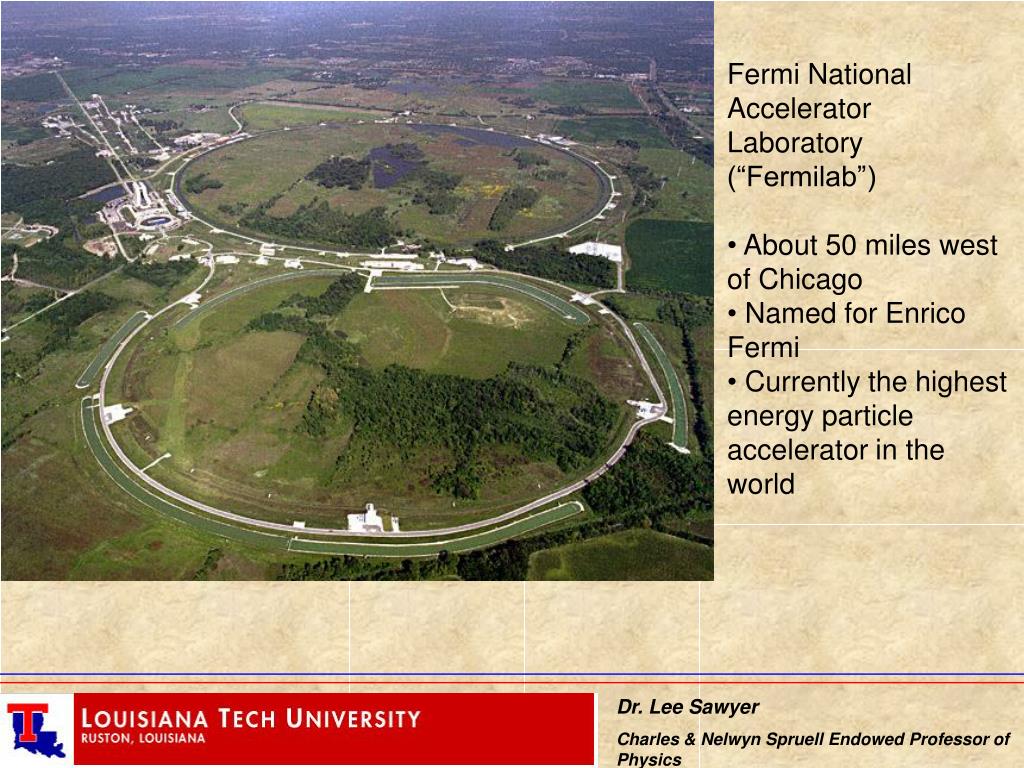 Fermi National Accelerator Laboratory (“Fermilab”)

• About 50 miles west of Chicago
• Named for Enrico Fermi
• Currently the highest energy particle accelerator in the world

LOUISIANA TECH UNIVERSITY
RUSTON, LOUISIANA

Dr. Lee Sawyer

Charles & Nelwyn Spruell Endowed Professor of Physics